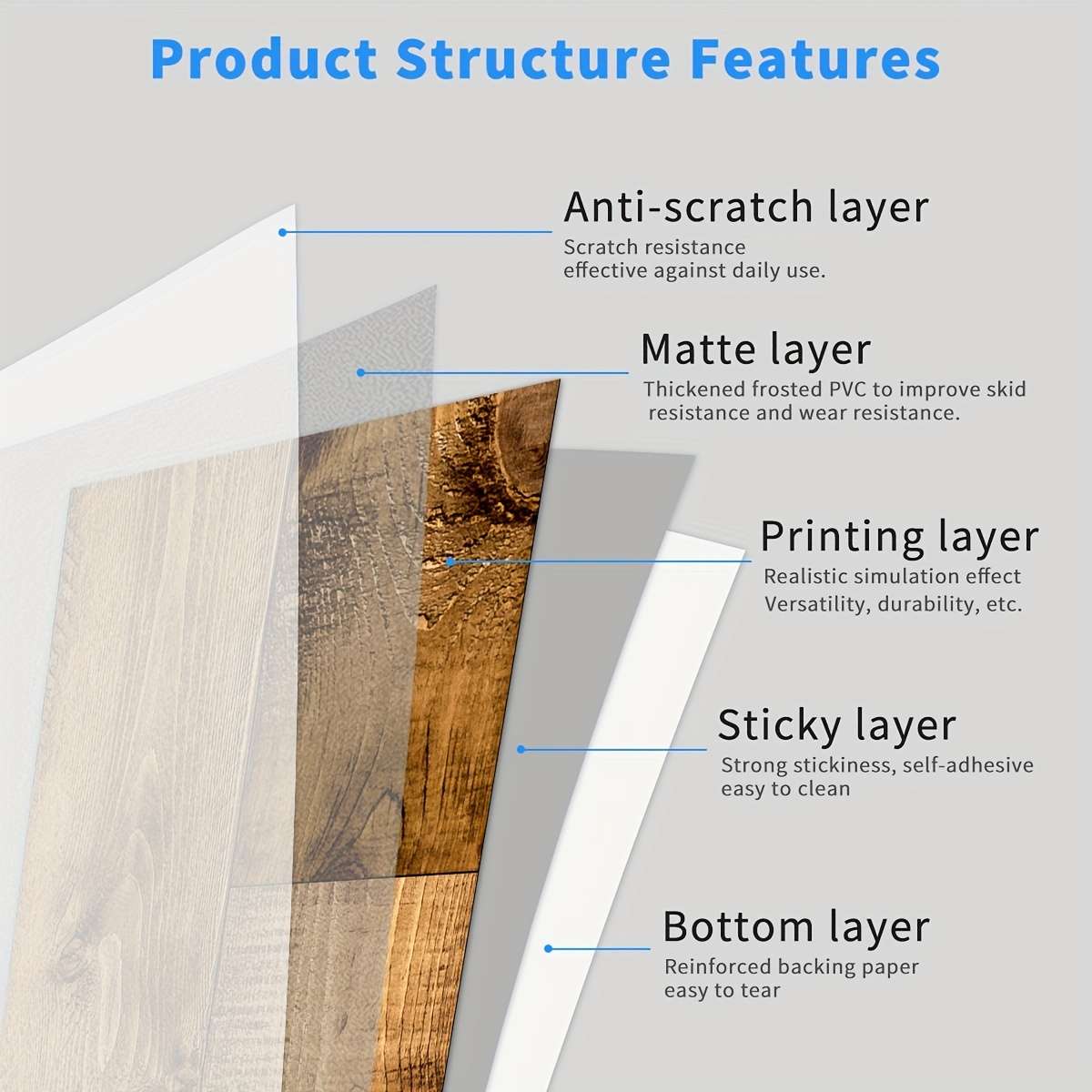 Product Structure Features

Anti-scratch layer
Scratch resistance
effective against daily use.

Matte layer
Thickened frosted PVC to improve skid resistance and wear resistance.

Printing layer
Realistic simulation effect
Versatility, durability, etc.

Sticky layer
Strong stickiness, self-adhesive
easy to clean

Bottom layer
Reinforced backing paper
easy to tear